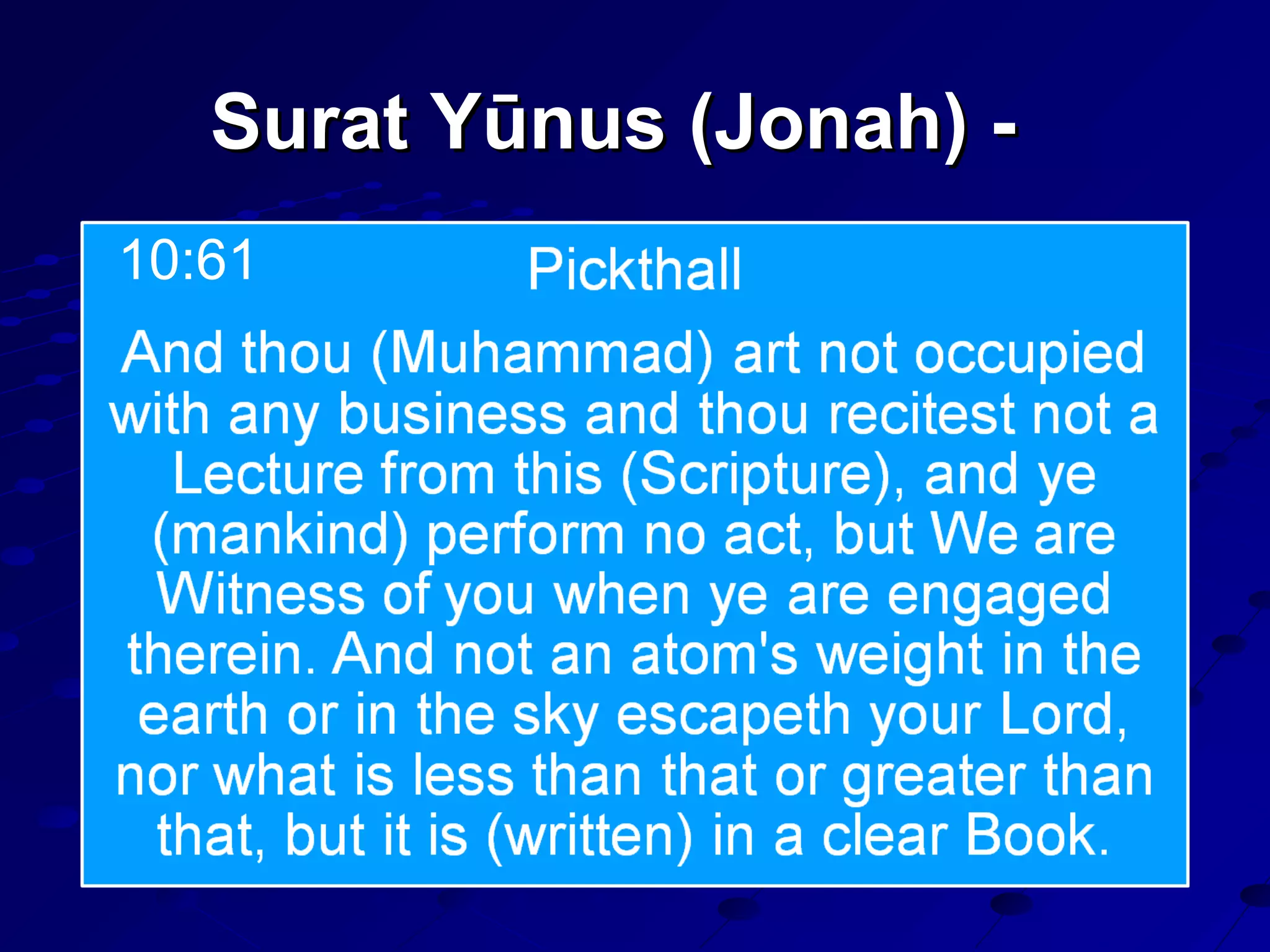 Surat Yūnus (Jonah) -

10:61

Pickthall

And thou (Muhammad) art not occupied with any business and thou recitest not a Lecture from this (Scripture), and ye (mankind) perform no act, but We are Witness of you when ye are engaged therein. And not an atom's weight in the earth or in the sky escapeth your Lord, nor what is less than that or greater than that, but it is (written) in a clear Book.